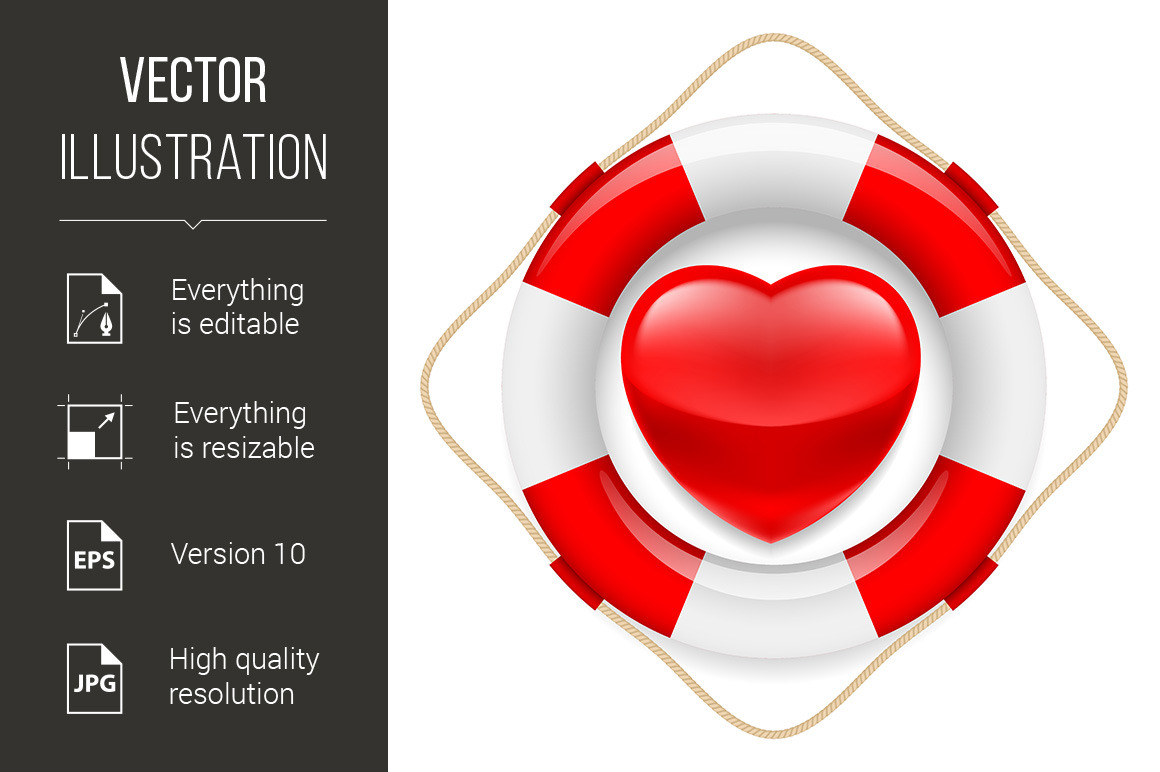 VECTOR
ILLUSTRATION

Everything is editable

Everything is resizable

EPS

Version 10

JPG

High quality resolution